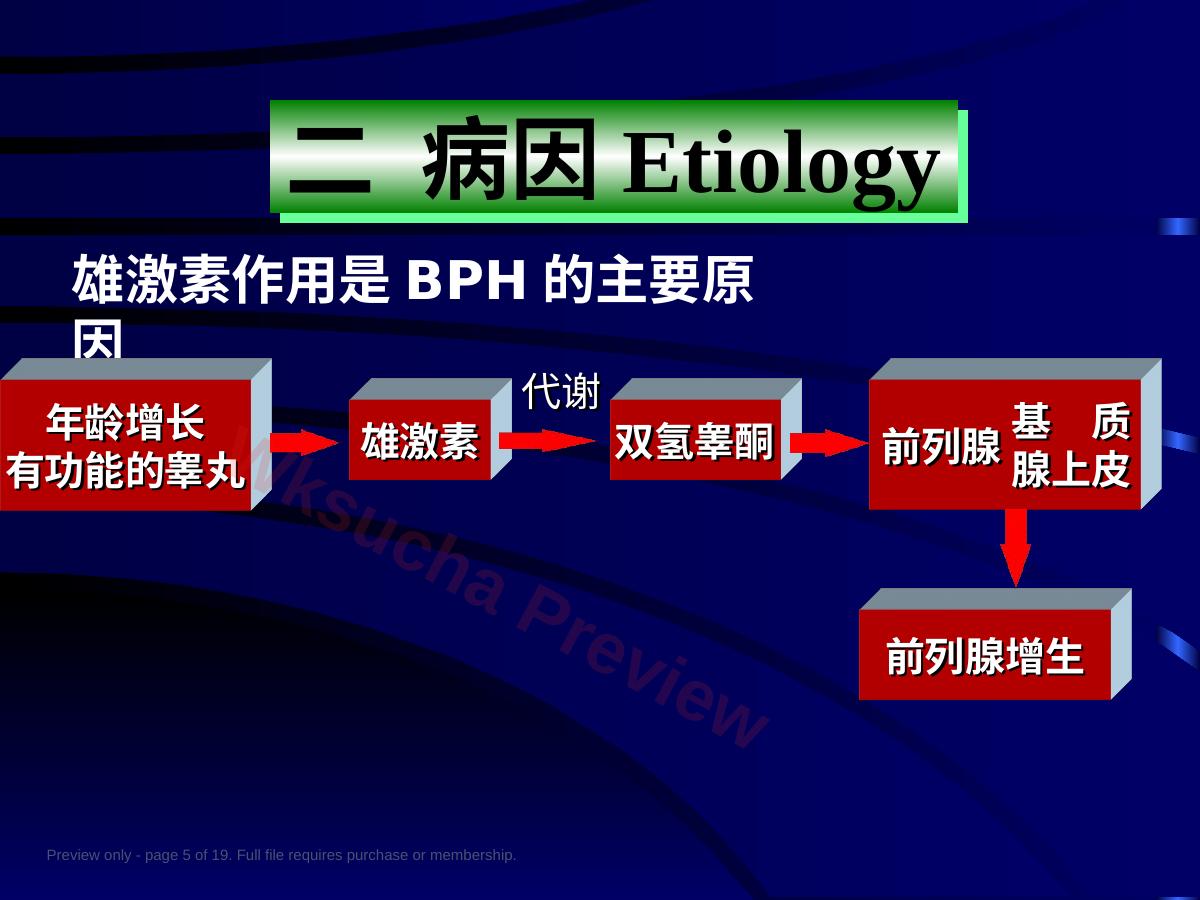 二 病因 Etiology

雄激素作用是BPH的主要原因

年龄增长
有功能的睾丸

雄激素

代谢

双氢睾酮

前列腺

基 质
腺上皮

前列腺增生

Preview only - page 5 of 19. Full file requires purchase or membership.

Wksucha Preview